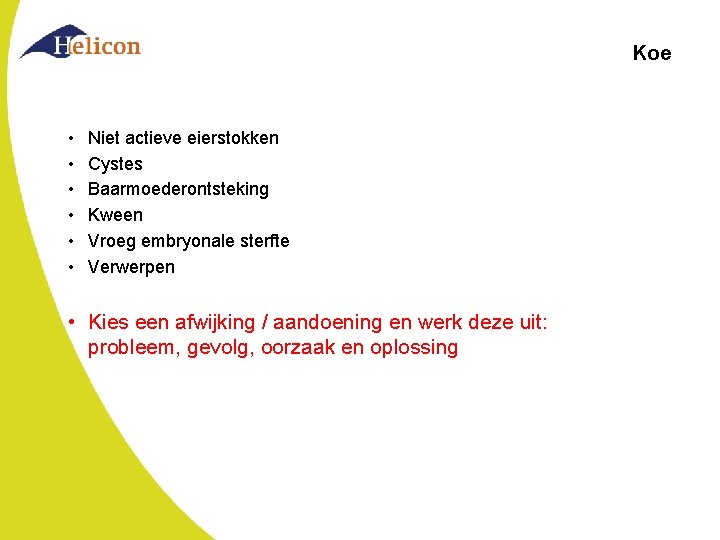 Helicon

Koe

• Niet actieve eierstokken
• Cystes
• Baarmoederontsteking
• Kween
• Vroeg embryonale sterfte
• Verwerpen

• Kies een afwijking / aandoening en werk deze uit: probleem, gevolg, oorzaak en oplossing